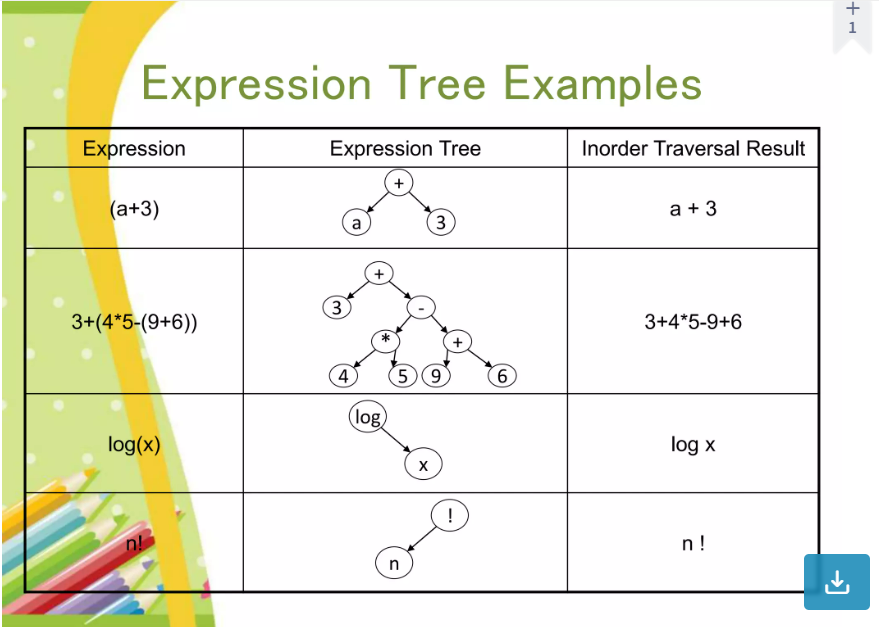 +
1

Expression Tree Examples

| Expression | Expression Tree | Inorder Traversal Result |
|---|---|---|
| (a+3) | + a 3 | a + 3 |
| 3+(4*5-(9+6)) | + 3 - * + 4 5 9 6 | 3+4*5-9+6 |
| log(x) | log x | log x |
| n! | ! n | n ! |